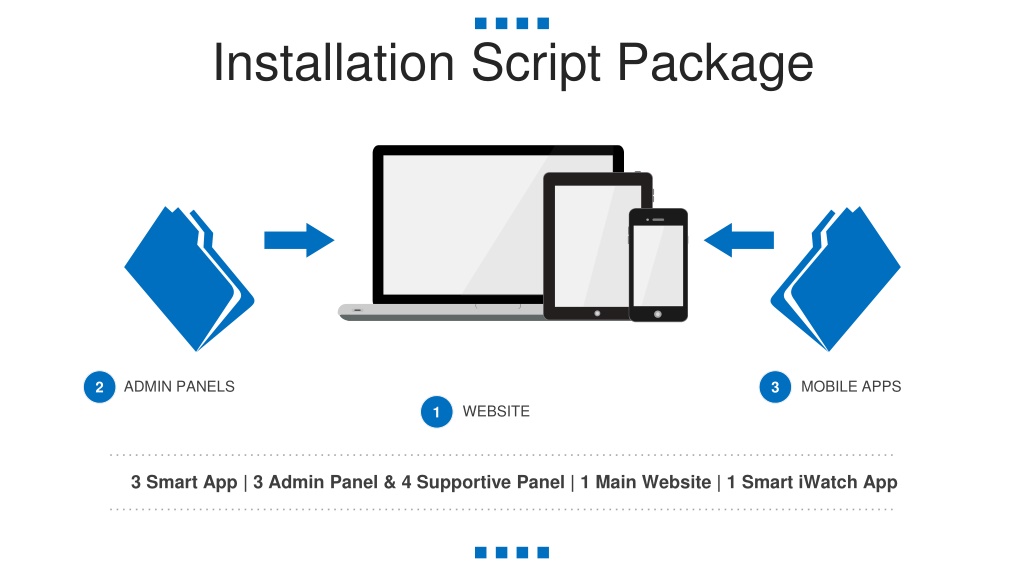 Installation Script Package

2 ADMIN PANELS

1 WEBSITE

3 MOBILE APPS

3 Smart App | 3 Admin Panel & 4 Supportive Panel | 1 Main Website | 1 Smart iWatch App